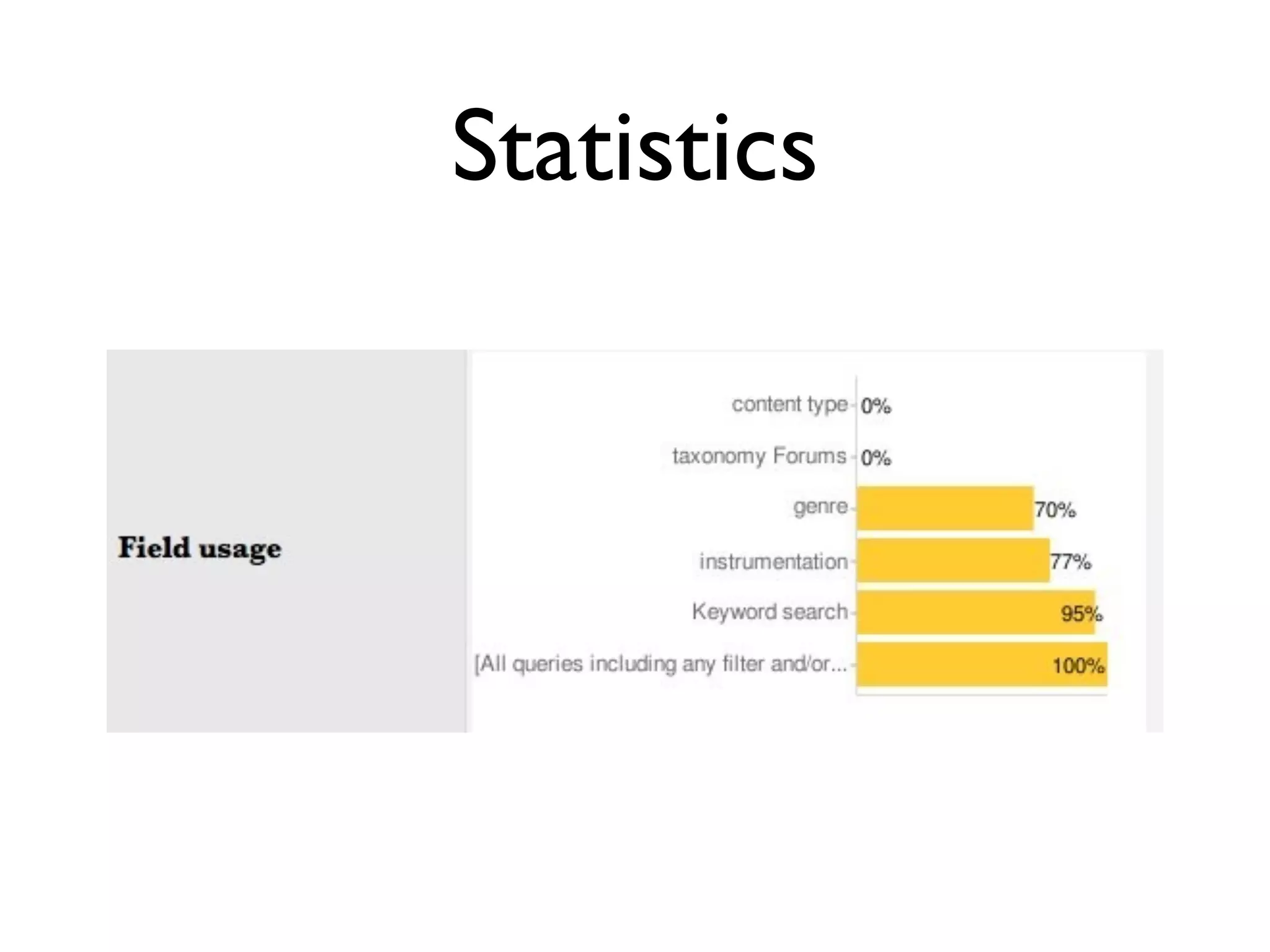 Statistics

Field usage

content type 0%
taxonomy Forums 0%
genre 70%
instrumentation 77%
Keyword search 95%
[All queries including any filter and/or... 100%